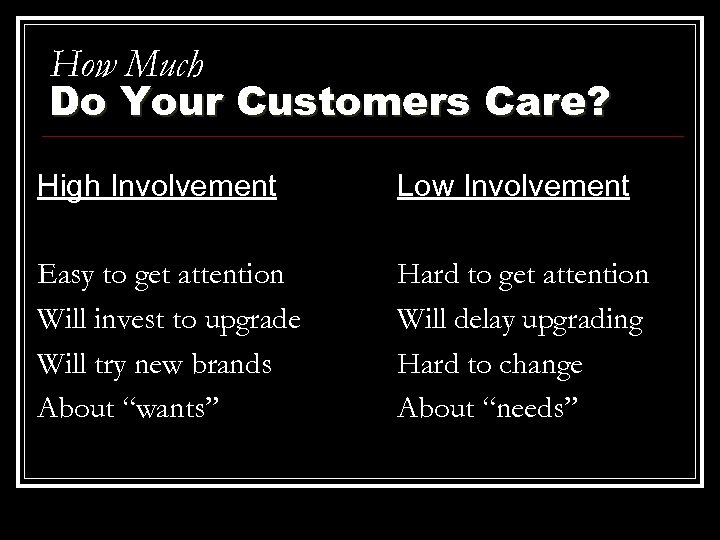 How Much
Do Your Customers Care?

High Involvement

Easy to get attention
Will invest to upgrade
Will try new brands
About “wants”

Low Involvement

Hard to get attention
Will delay upgrading
Hard to change
About “needs”